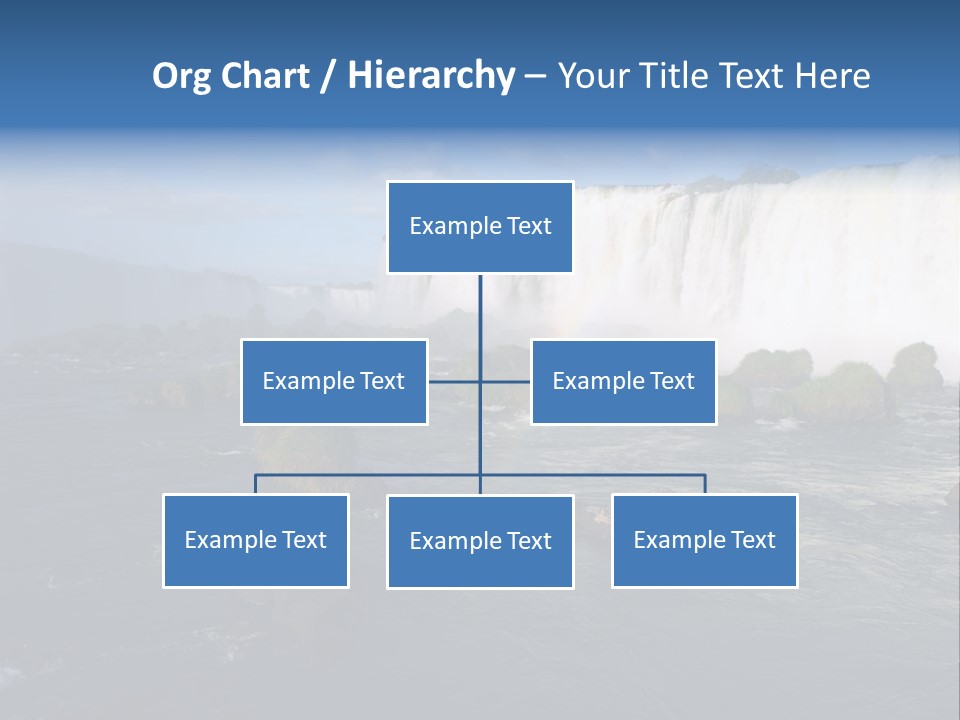 Org Chart / Hierarchy – Your Title Text Here

Example Text

Example Text

Example Text

Example Text

Example Text

Example Text